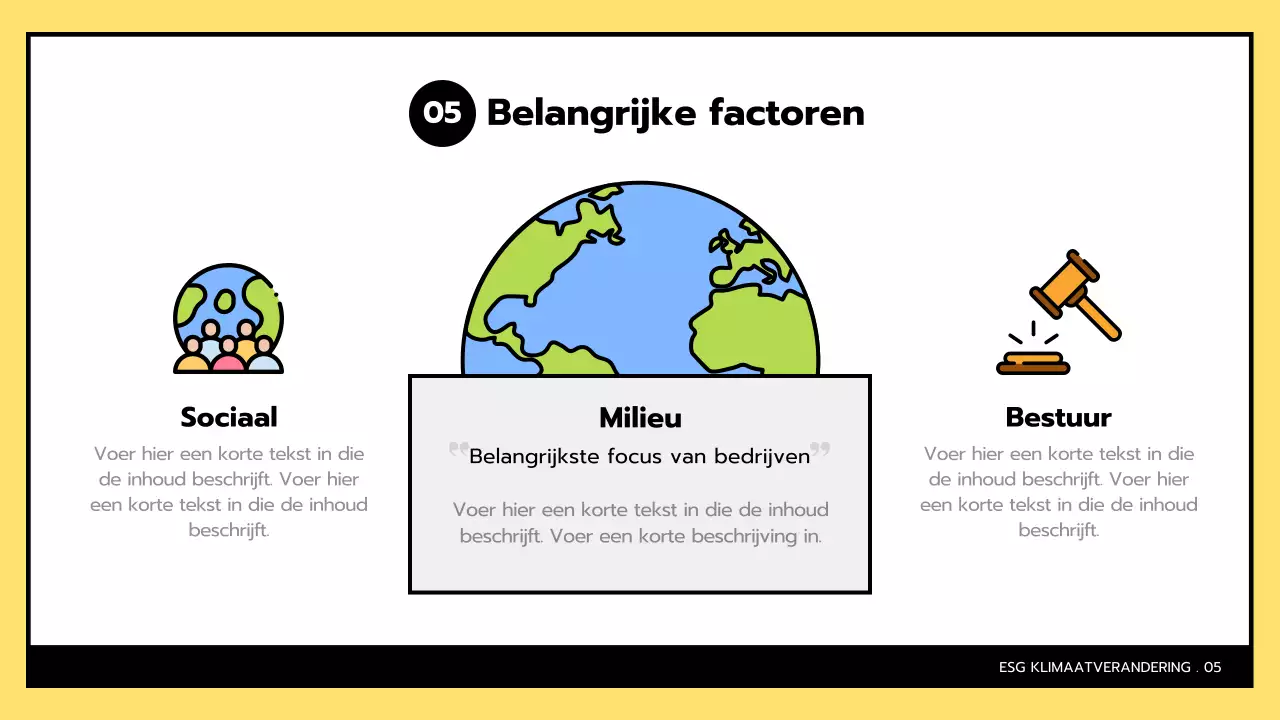 05 Belangrijke factoren

Sociaal

Voer hier een korte tekst in die de inhoud beschrijft. Voer hier een korte tekst in die de inhoud beschrijft.

Milieu

"Belangrijkste focus van bedrijven"

Voer hier een korte tekst in die de inhoud beschrijft. Voer een korte beschrijving in.

Bestuur

Voer hier een korte tekst in die de inhoud beschrijft. Voer hier een korte tekst in die de inhoud beschrijft.

ESG KLIMAATVERANDERING . 05